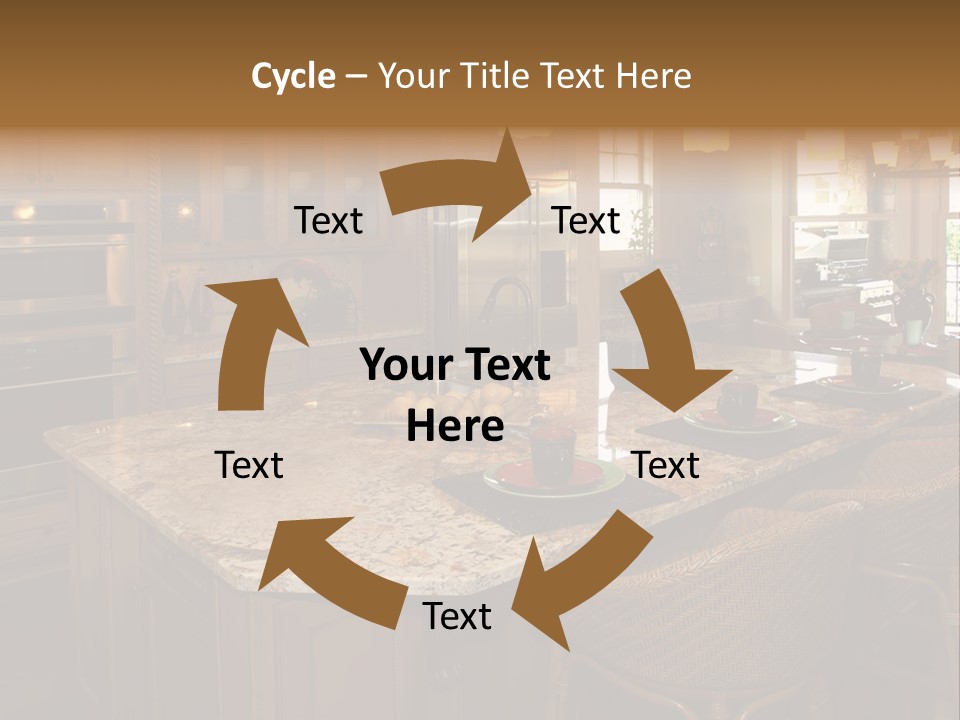 Cycle – Your Title Text Here

Text

Text

Your Text Here

Text

Text

Text